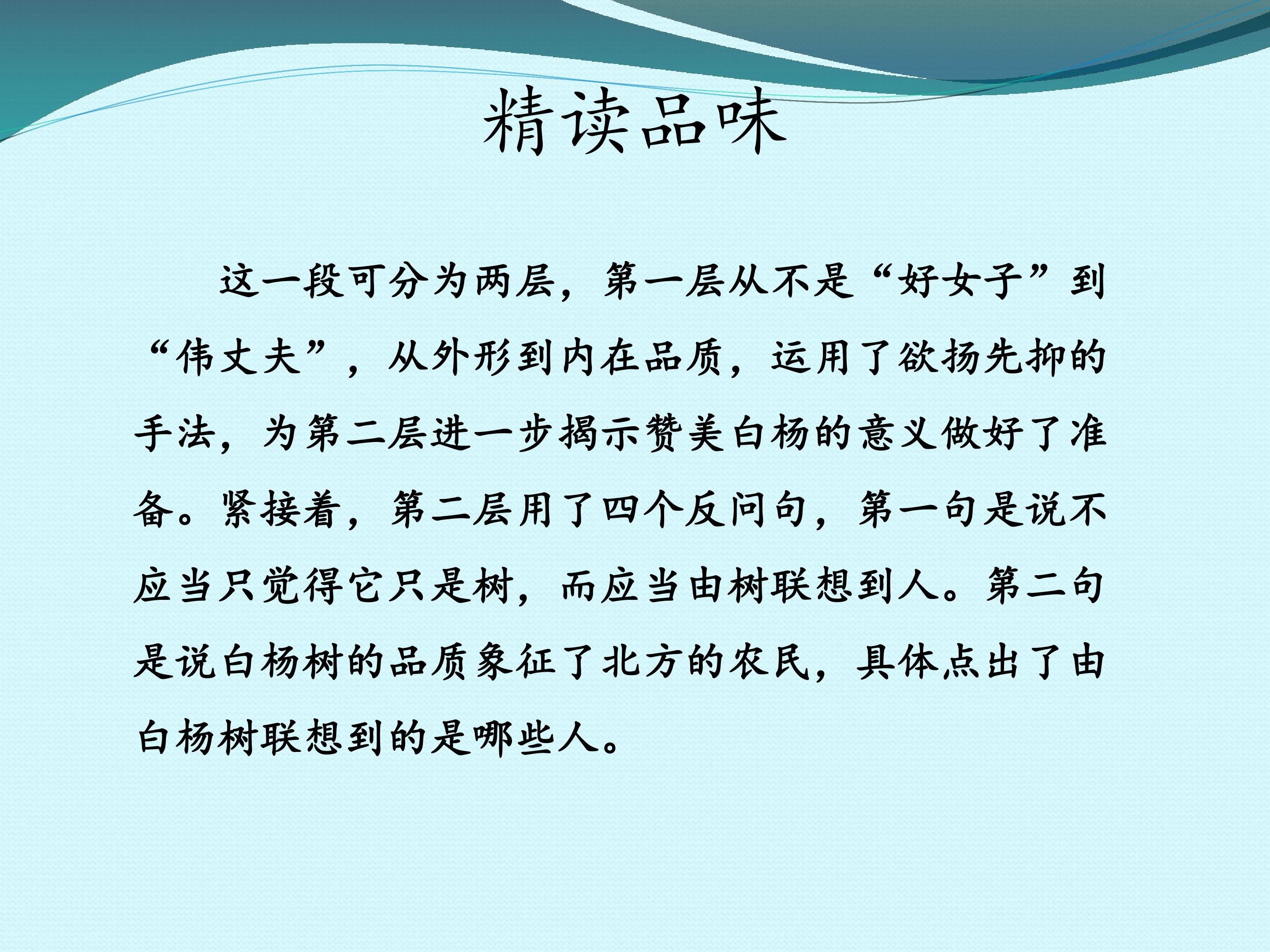 精读品味

这一段可分为两层，第一层从不是“好女子”到“伟丈夫”，从外形到内在品质，运用了欲扬先抑的手法，为第二层进一步揭示赞美白杨的意义做好了准备。紧接着，第二层用了四个反问句，第一句是说不应当只觉得它只是树，而应当由树联想到人。第二句是说白杨树的品质象征了北方的农民，具体点出了由白杨树联想到的是哪些人。